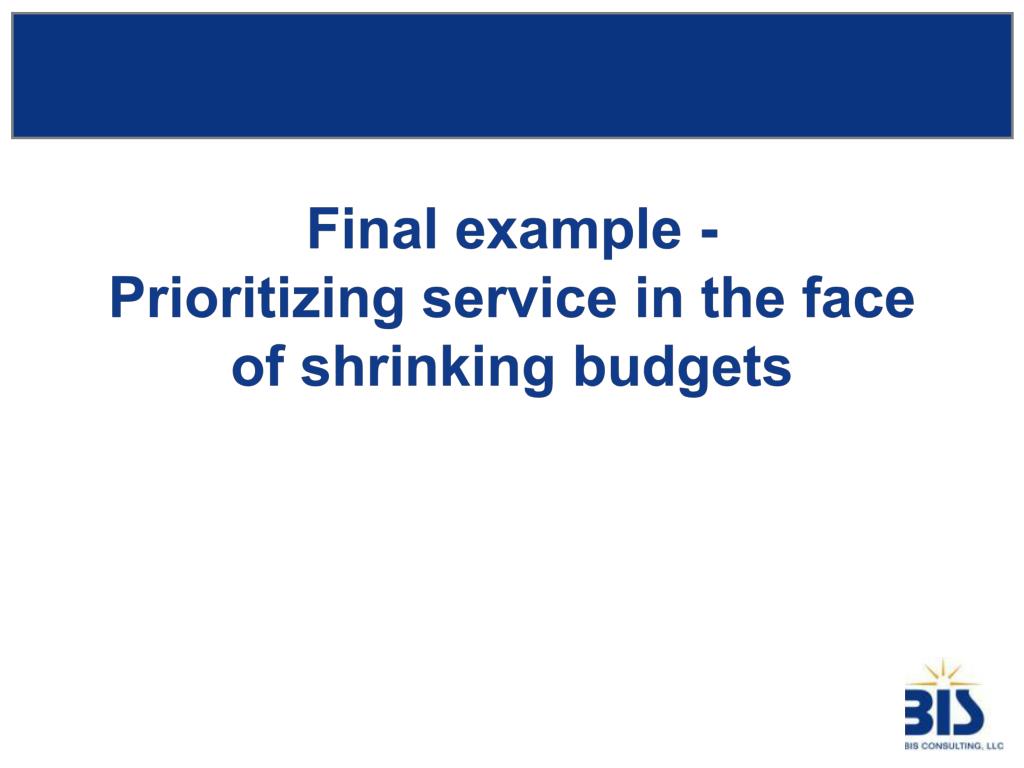 Final example - Prioritizing service in the face of shrinking budgets

BIS
BIS CONSULTING, LLC